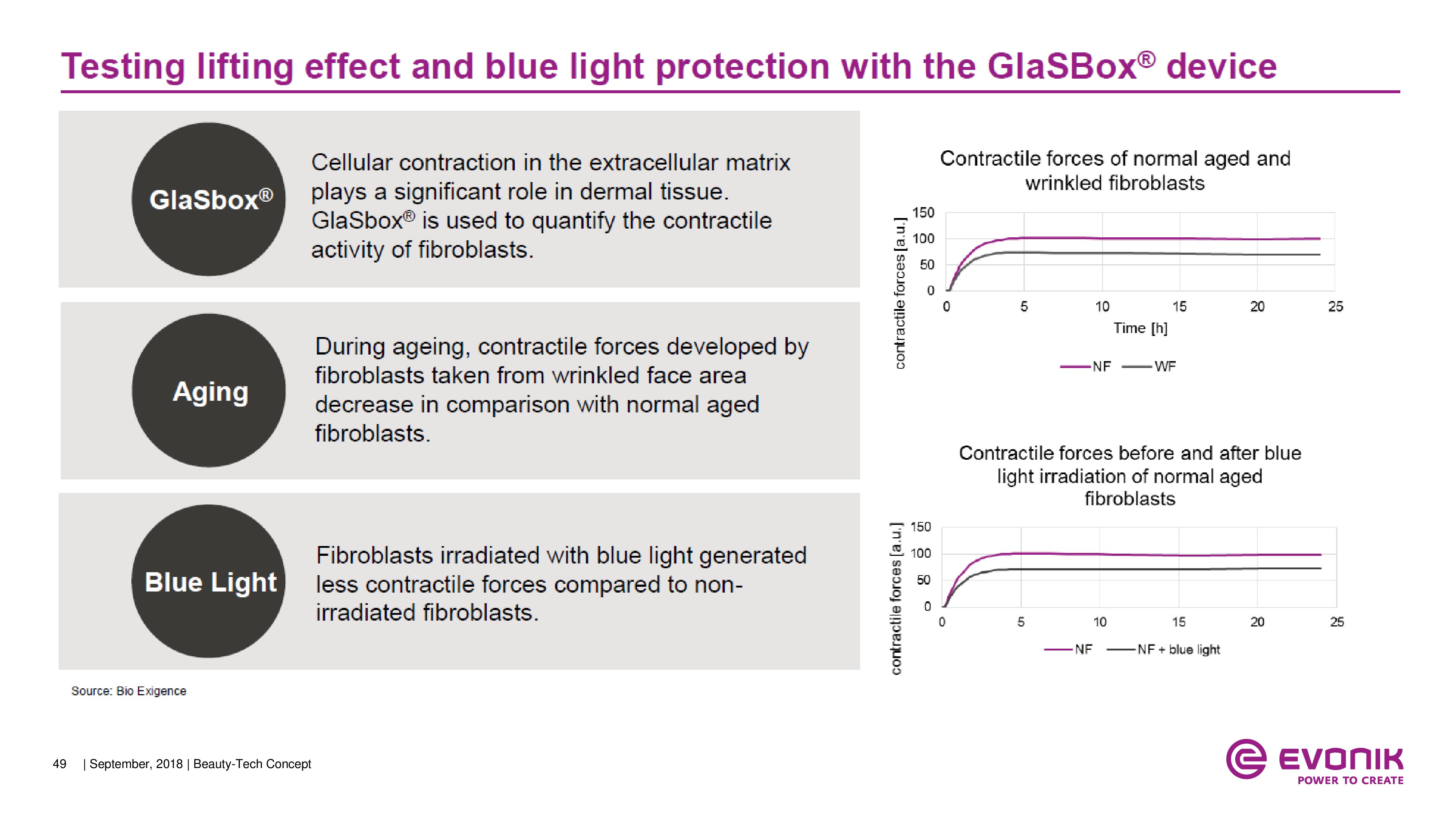 Testing lifting effect and blue light protection with the GlaSBox® device

GlaSbox®

Cellular contraction in the extracellular matrix plays a significant role in dermal tissue. GlaSbox® is used to quantify the contractile activity of fibroblasts.

Aging

During ageing, contractile forces developed by fibroblasts taken from wrinkled face area decrease in comparison with normal aged fibroblasts.

Blue Light

Fibroblasts irradiated with blue light generated less contractile forces compared to non-irradiated fibroblasts.

Source: Bio Exigence

Contractile forces of normal aged and wrinkled fibroblasts

contractile forces [a.u.]

150
100
50
0

0 5 10 15 20 25

Time [h]

NF WF

Contractile forces before and after blue light irradiation of normal aged fibroblasts

contractile forces [a.u.]

150
100
50
0

0 5 10 15 20 25

NF NF + blue light

49 | September, 2018 | Beauty-Tech Concept

EVONIK
POWER TO CREATE